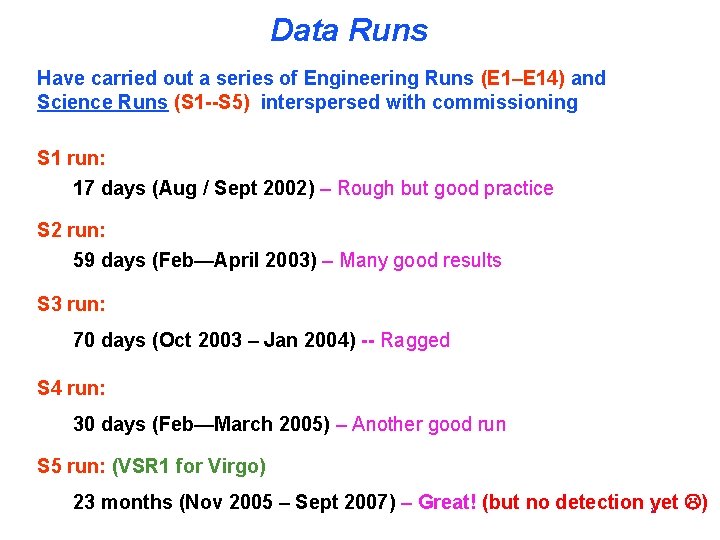 Data Runs

Have carried out a series of Engineering Runs (E1–E14) and Science Runs (S1--S5) interspersed with commissioning

S1 run:

17 days (Aug / Sept 2002) – Rough but good practice

S2 run:

59 days (Feb—April 2003) – Many good results

S3 run:

70 days (Oct 2003 – Jan 2004) -- Ragged

S4 run:

30 days (Feb—March 2005) – Another good run

S5 run: (VSR1 for Virgo)

23 months (Nov 2005 – Sept 2007) – Great! (but no detection yet ☹)